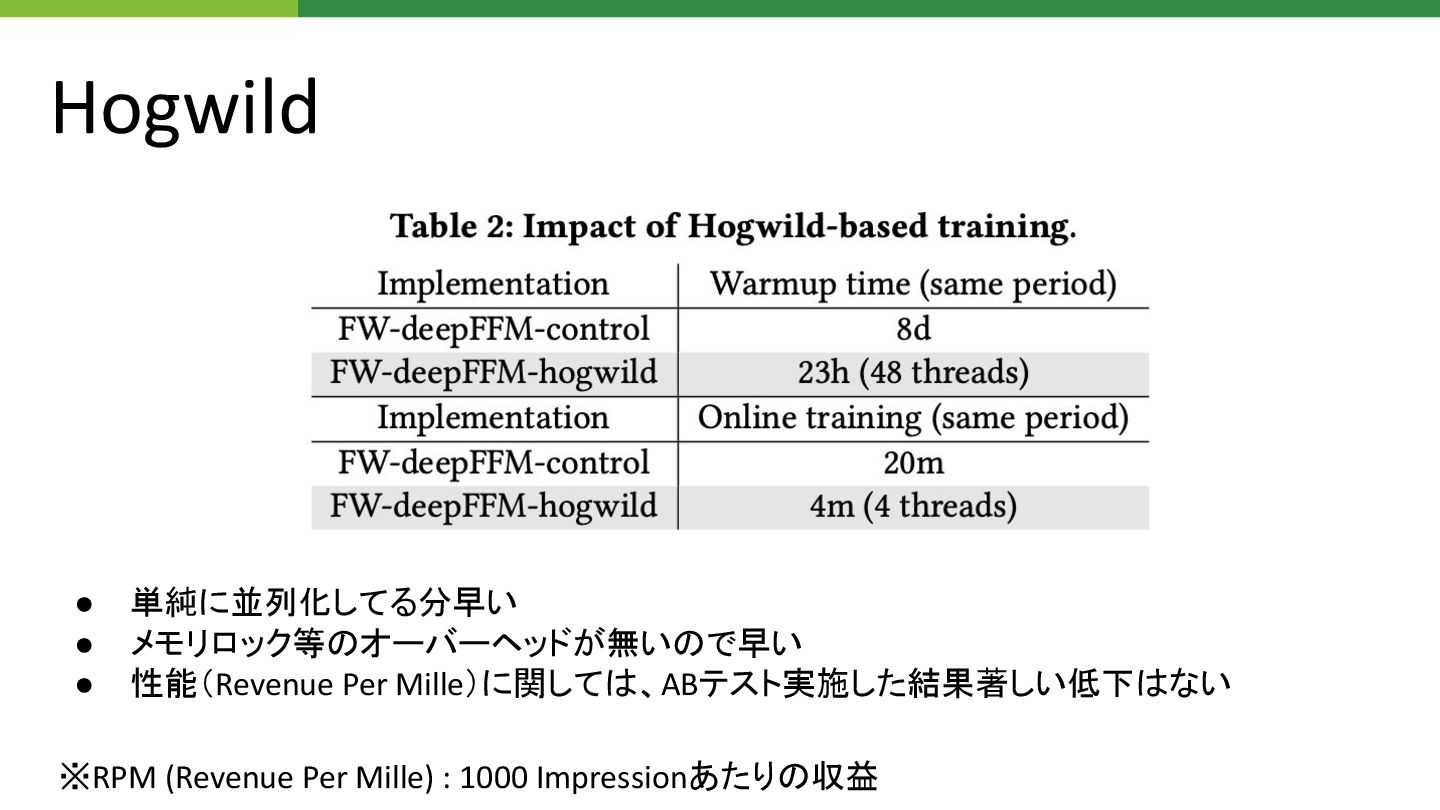 Hogwild

Table 2: Impact of Hogwild-based training.

| Implementation | Warmup time (same period) |
|---|---|
| FW-deepFFM-control | 8d |
| FW-deepFFM-hogwild | 23h (48 threads) |
| Implementation | Online training (same period) |
| FW-deepFFM-control | 20m |
| FW-deepFFM-hogwild | 4m (4 threads) |

● 単純に並列化してる分早い
● メモリロック等のオーバーヘッドが無いので早い
● 性能（Revenue Per Mille）に関しては、ABテスト実施した結果著しい低下はない

※RPM (Revenue Per Mille) : 1000 Impressionあたりの収益